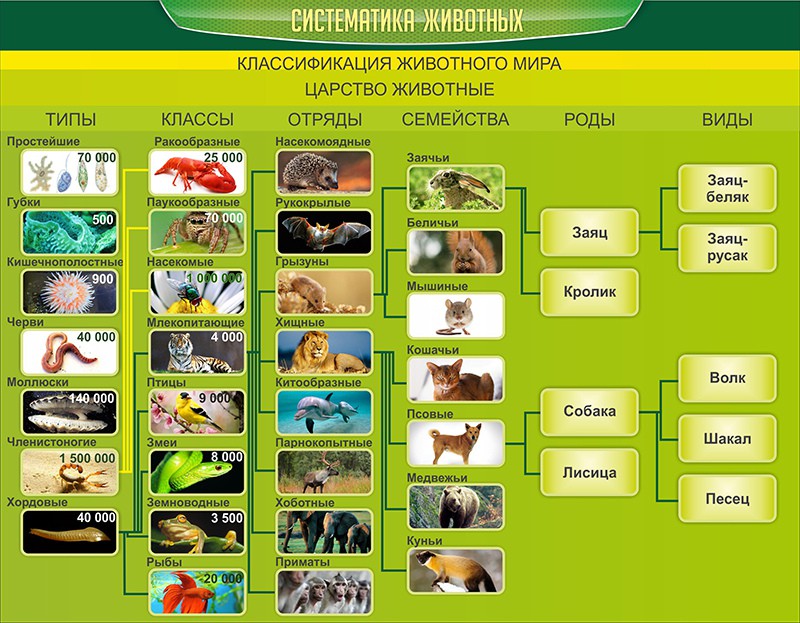 СИСТЕМАТИКА ЖИВОТНЫХ

КЛАССИФИКАЦИЯ ЖИВОТНОГО МИРА

ЦАРСТВО ЖИВОТНЫЕ

ТИПЫ

Простейшие 70 000

Губки 500

Кишечнополостные 900

Черви 40 000

Моллюски 140 000

Членистоногие 1 500 000

Хордовые 40 000

КЛАССЫ

Ракообразные 25 000

Паукообразные 70 000

Насекомые 1 000 000

Млекопитающие 4 000

Птицы 9 000

Змеи 8 000

Земноводные 3 500

Рыбы 20 000

ОТРЯДЫ

Насекомоядные

Рукокрылые

Грызуны

Хищные

Китообразные

Парнокопытные

Хоботные

Приматы

СЕМЕЙСТВА

Заячьи

Беличьи

Мышиные

Кошачьи

Псовые

Медвежьи

Куньи

РОДЫ

Заяц

Кролик

Собака

Лисица

ВИДЫ

Заяц-беляк

Заяц-русак

Волк

Шакал

Песец